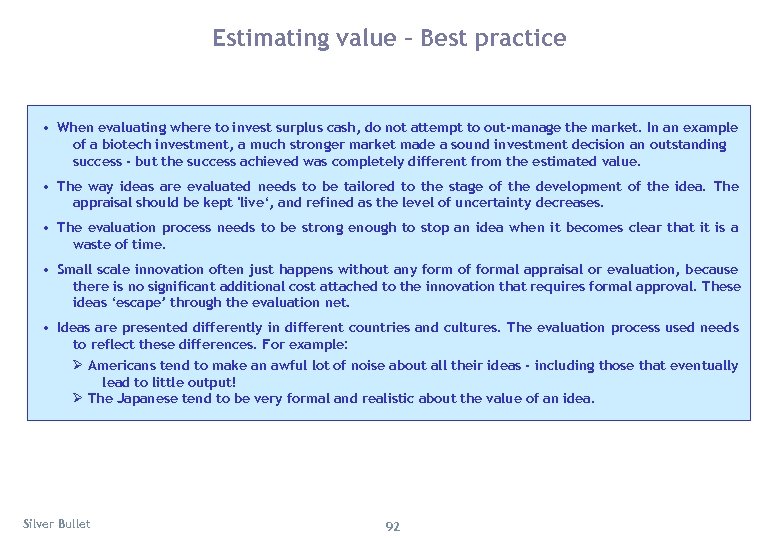 Estimating value – Best practice

• When evaluating where to invest surplus cash, do not attempt to out-manage the market. In an example of a biotech investment, a much stronger market made a sound investment decision an outstanding success - but the success achieved was completely different from the estimated value.

• The way ideas are evaluated needs to be tailored to the stage of the development of the idea. The appraisal should be kept 'live', and refined as the level of uncertainty decreases.

• The evaluation process needs to be strong enough to stop an idea when it becomes clear that it is a waste of time.

• Small scale innovation often just happens without any form of formal appraisal or evaluation, because there is no significant additional cost attached to the innovation that requires formal approval. These ideas 'escape' through the evaluation net.

• Ideas are presented differently in different countries and cultures. The evaluation process used needs to reflect these differences. For example:

➢ Americans tend to make an awful lot of noise about all their ideas - including those that eventually lead to little output!

➢ The Japanese tend to be very formal and realistic about the value of an idea.

Silver Bullet

92